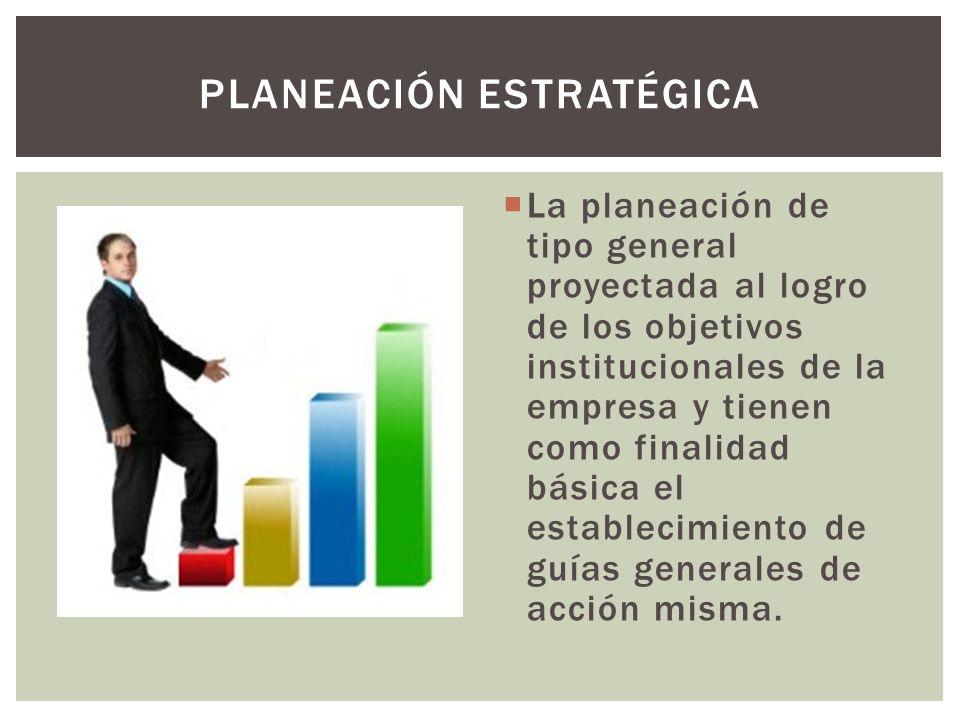 PLANEACIÓN ESTRATÉGICA

La planeación de tipo general proyectada al logro de los objetivos institucionales de la empresa y tienen como finalidad básica el establecimiento de guías generales de acción misma.